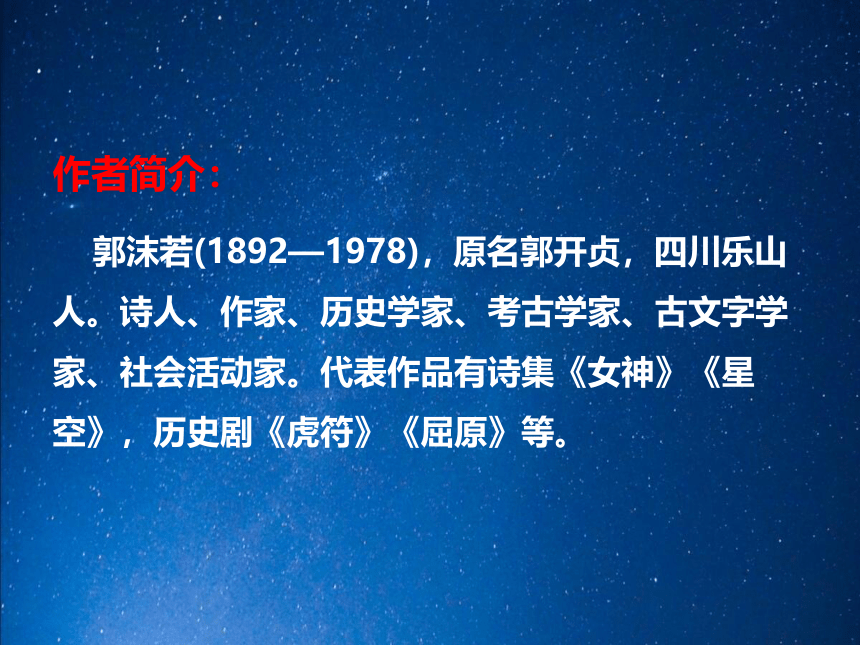 作者简介：

郭沫若(1892—1978)，原名郭开贞，四川乐山人。诗人、作家、历史学家、考古学家、古文字学家、社会活动家。代表作品有诗集《女神》《星空》，历史剧《虎符》《屈原》等。